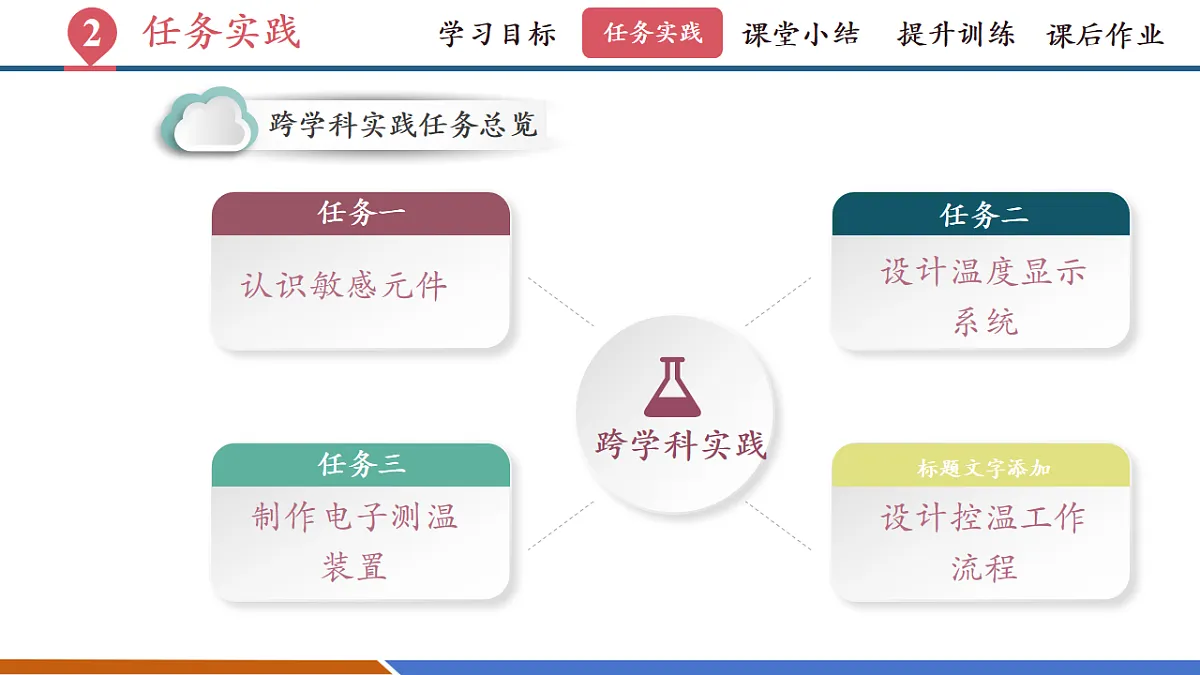 2 任务实践

学习目标 任务实践 课堂小结 提升训练 课后作业

跨学科实践任务总览

任务一
认识敏感元件

任务二
设计温度显示系统

跨学科实践

任务三
制作电子测温装置

标题文字添加
设计控温工作流程